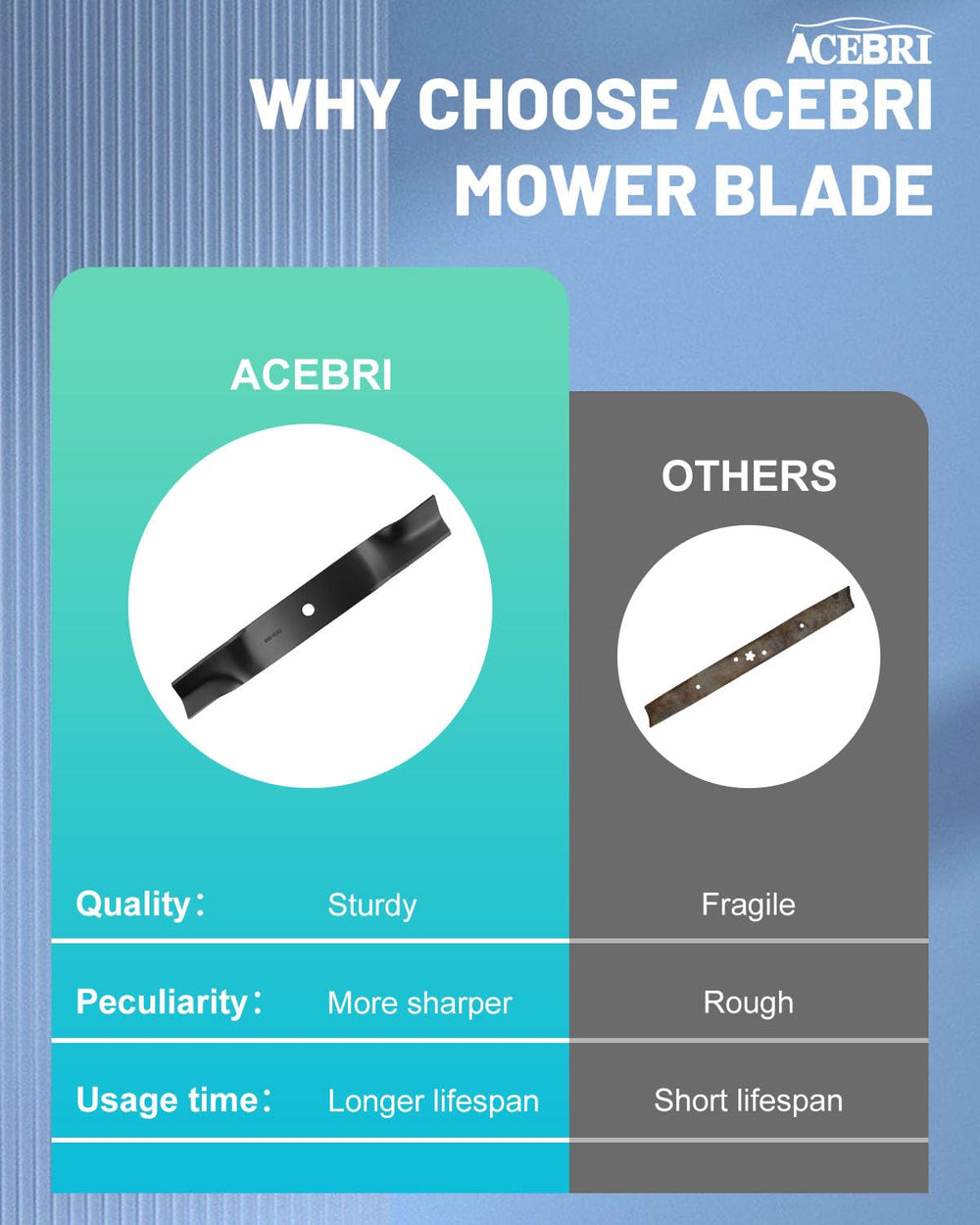 ACEBRI

WHY CHOOSE ACEBRI MOWER BLADE

| | ACEBRI | OTHERS |
|---|---|---|
| Quality： | Sturdy | Fragile |
| Peculiarity： | More sharper | Rough |
| Usage time： | Longer lifespan | Short lifespan |